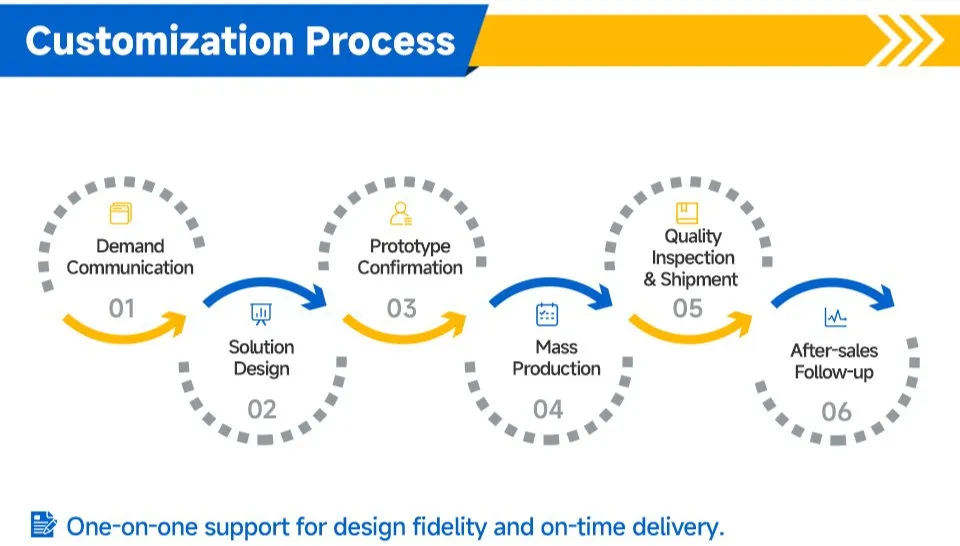 Customization Process

Demand Communication
01

Solution Design
02

Prototype Confirmation
03

Mass Production
04

Quality Inspection & Shipment
05

After-sales Follow-up
06

One-on-one support for design fidelity and on-time delivery.